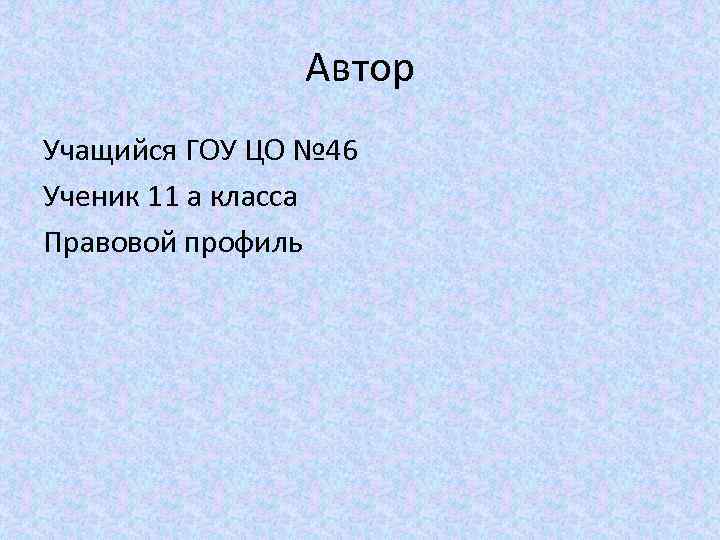 Автор

Учащийся ГОУ ЦО №46

Ученик 11 а класса

Правовой профиль